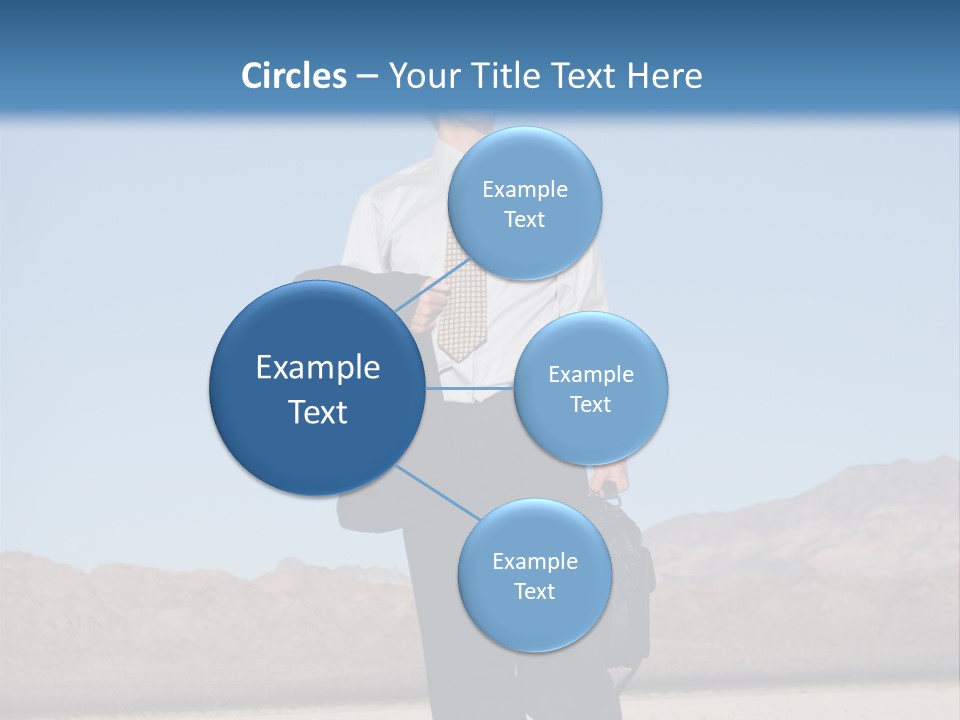 Circles – Your Title Text Here

Example Text

Example Text

Example Text

Example Text